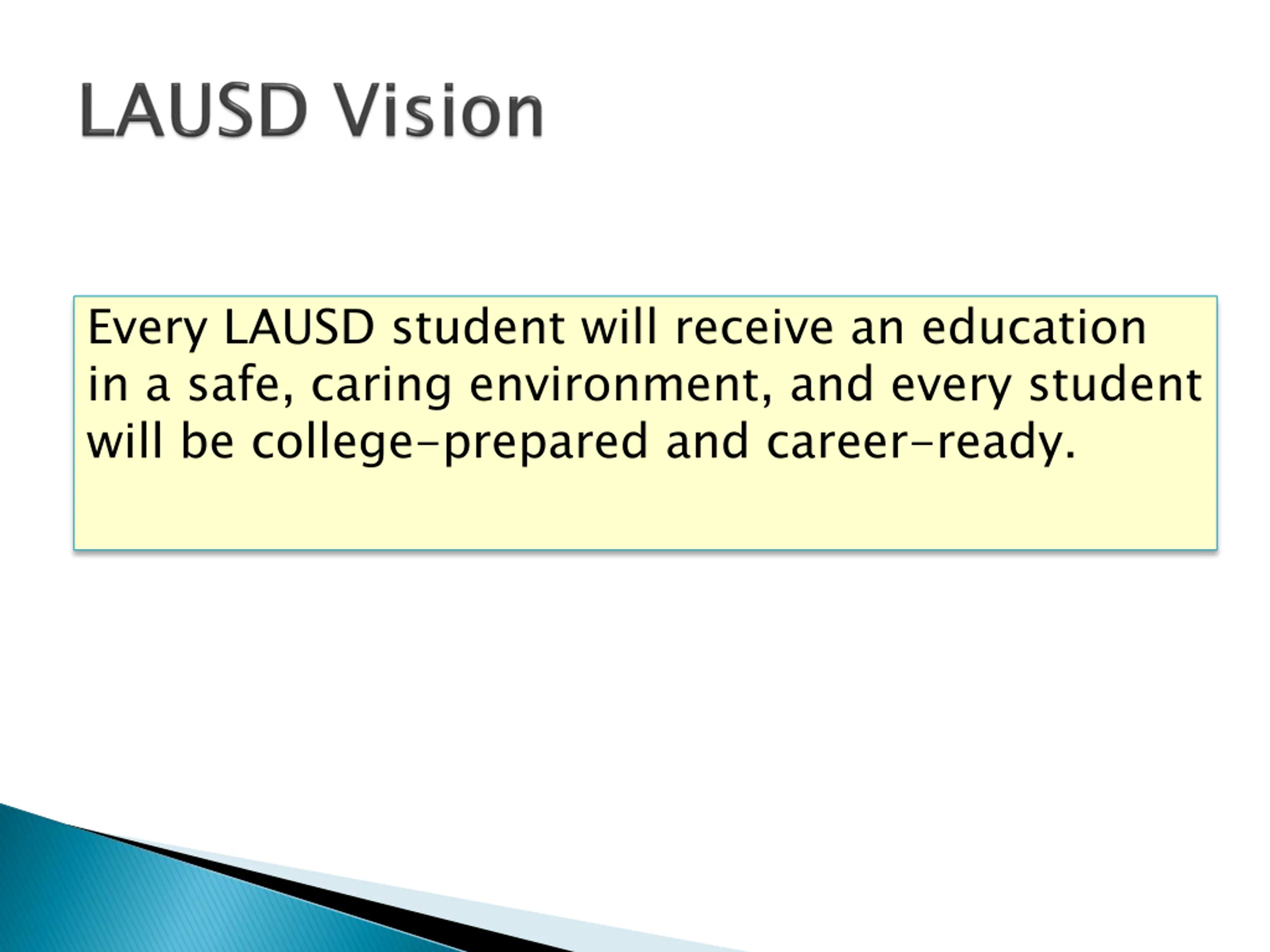 LAUSD Vision

Every LAUSD student will receive an education in a safe, caring environment, and every student will be college-prepared and career-ready.